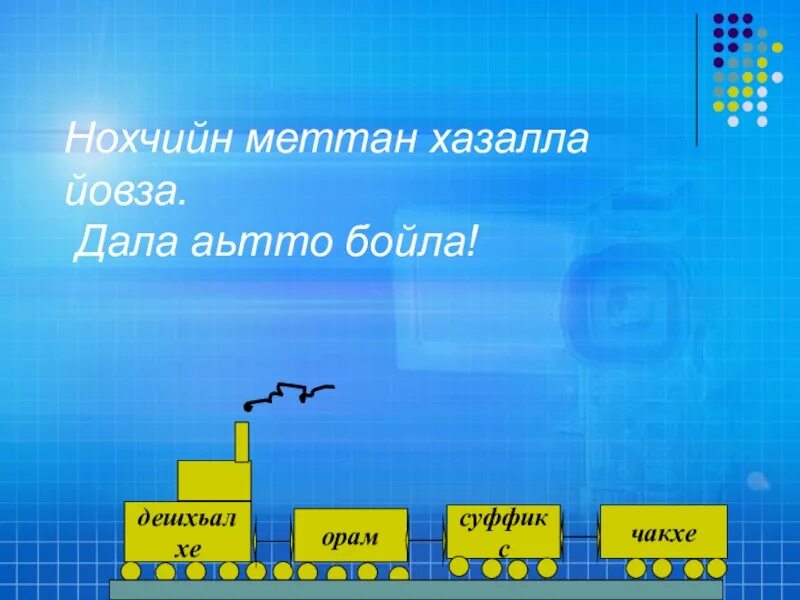 Нохчийн меттан хазалла йовза.
Дала аьтто бойла!

дешхьалхе

орам

суффикс

чакхе